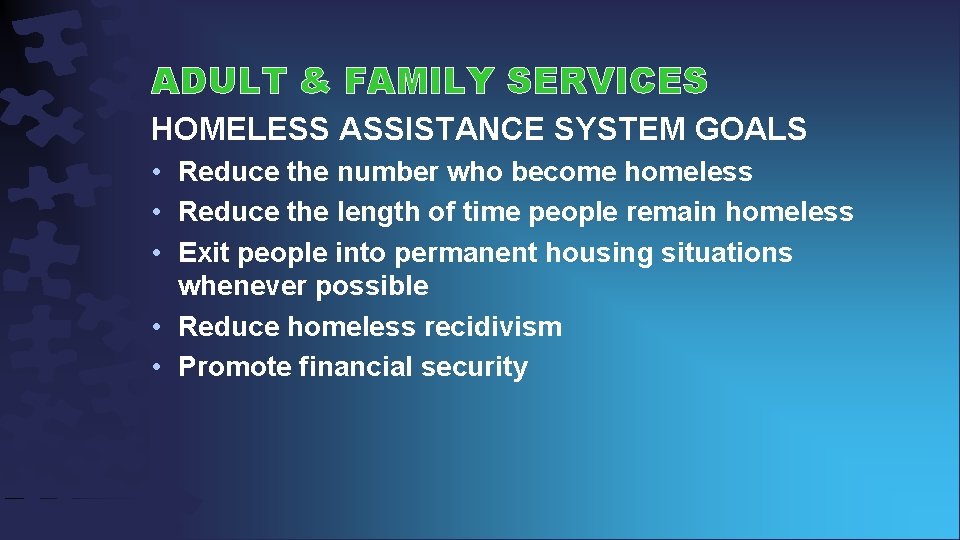 ADULT & FAMILY SERVICES

HOMELESS ASSISTANCE SYSTEM GOALS

• Reduce the number who become homeless
• Reduce the length of time people remain homeless
• Exit people into permanent housing situations whenever possible
• Reduce homeless recidivism
• Promote financial security